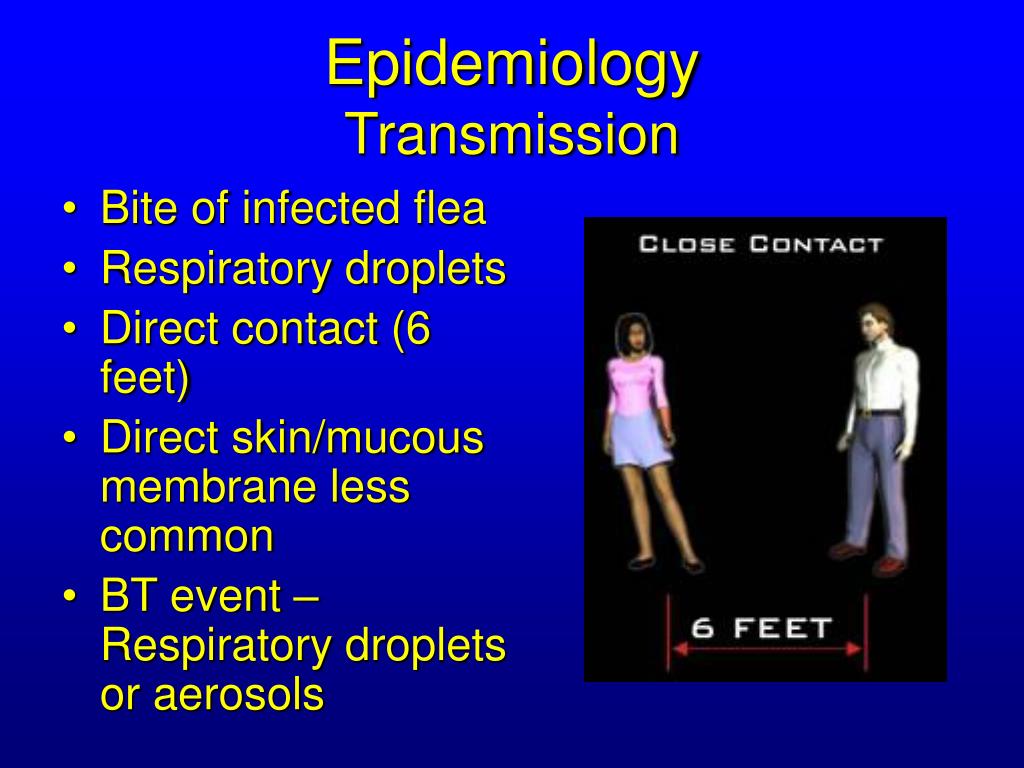 Epidemiology
Transmission

• Bite of infected flea
• Respiratory droplets
• Direct contact (6 feet)
• Direct skin/mucous membrane less common
• BT event – Respiratory droplets or aerosols

CLOSE CONTACT

6 FEET